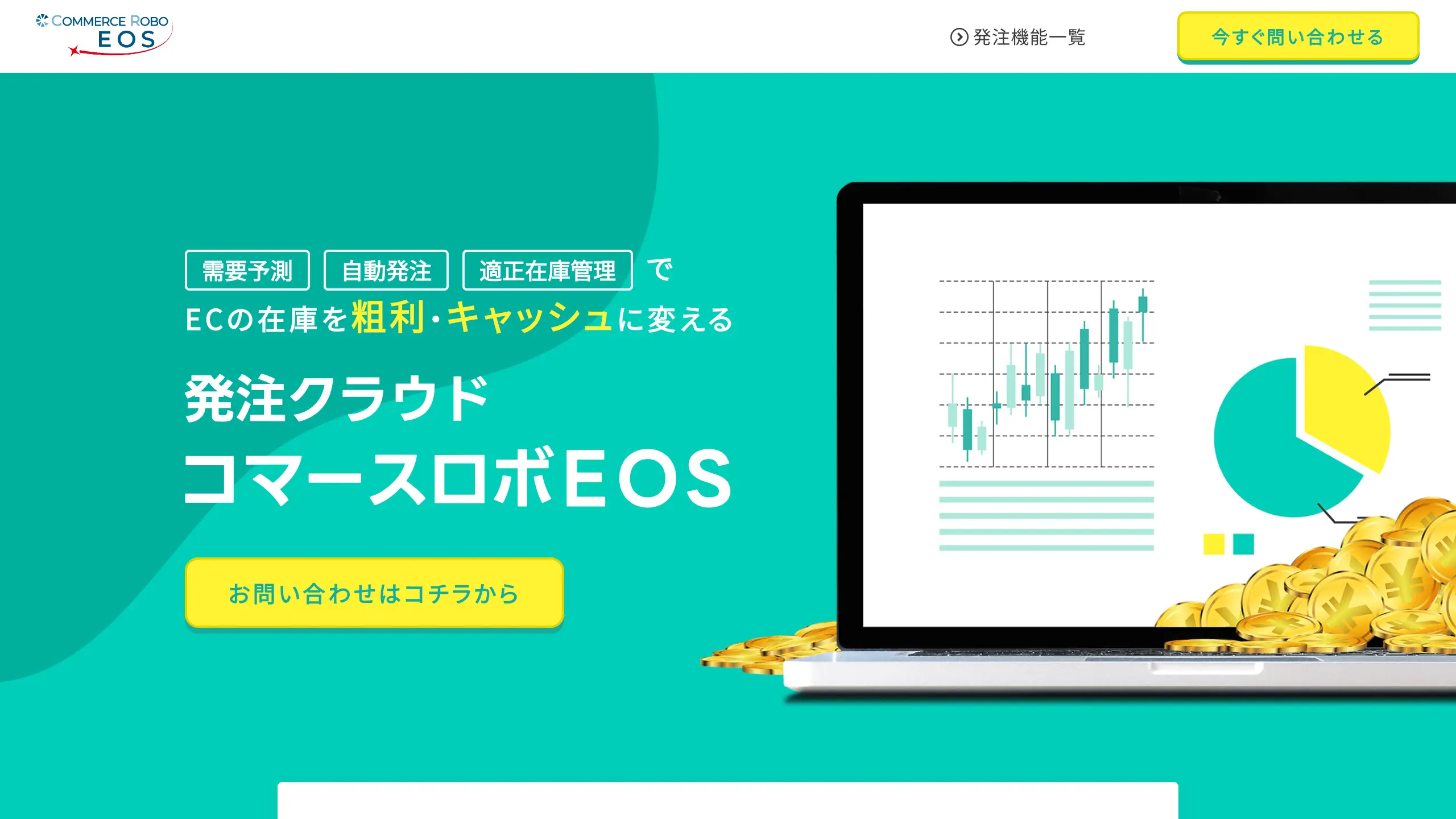 COMMERCE ROBO
EOS

発注機能一覧

今すぐ問い合わせる

需要予測 自動発注 適正在庫管理 で
ECの在庫を粗利・キャッシュに変える

発注クラウド
コマースロボEOS

お問い合わせはコチラから